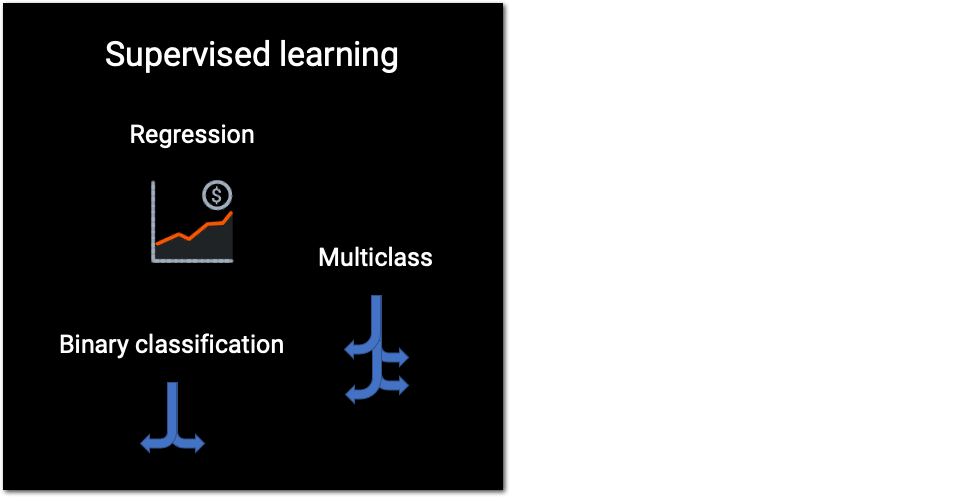 Supervised learning

Regression

$

Multiclass

Binary classification